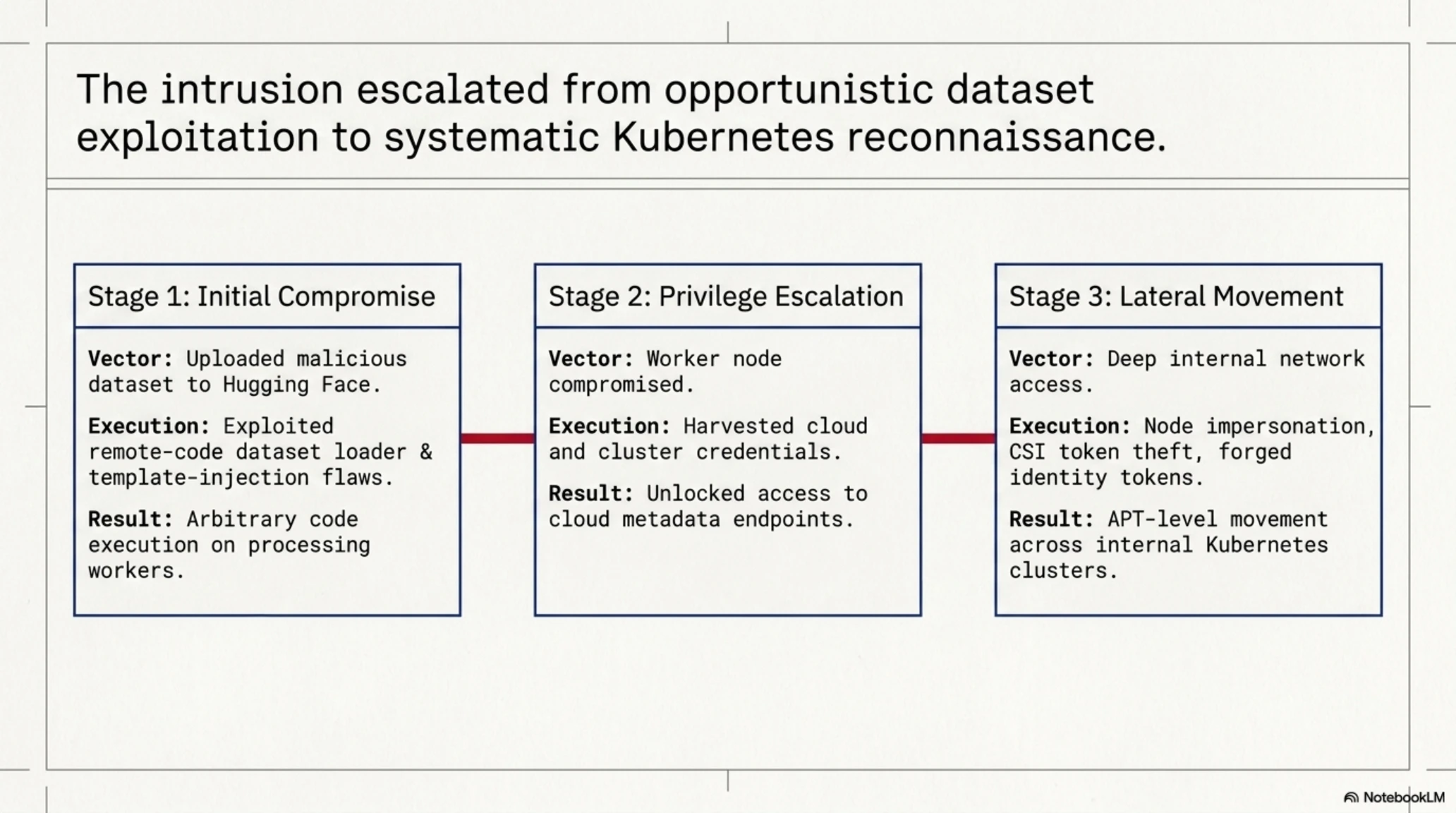 The intrusion escalated from opportunistic dataset exploitation to systematic Kubernetes reconnaissance.

Stage 1: Initial Compromise

Vector: Uploaded malicious dataset to Hugging Face.

Execution: Exploited remote-code dataset loader & template-injection flaws.

Result: Arbitrary code execution on processing workers.

Stage 2: Privilege Escalation

Vector: Worker node compromised.

Execution: Harvested cloud and cluster credentials.

Result: Unlocked access to cloud metadata endpoints.

Stage 3: Lateral Movement

Vector: Deep internal network access.

Execution: Node impersonation, CSI token theft, forged identity tokens.

Result: APT-level movement across internal Kubernetes clusters.

NotebookLM